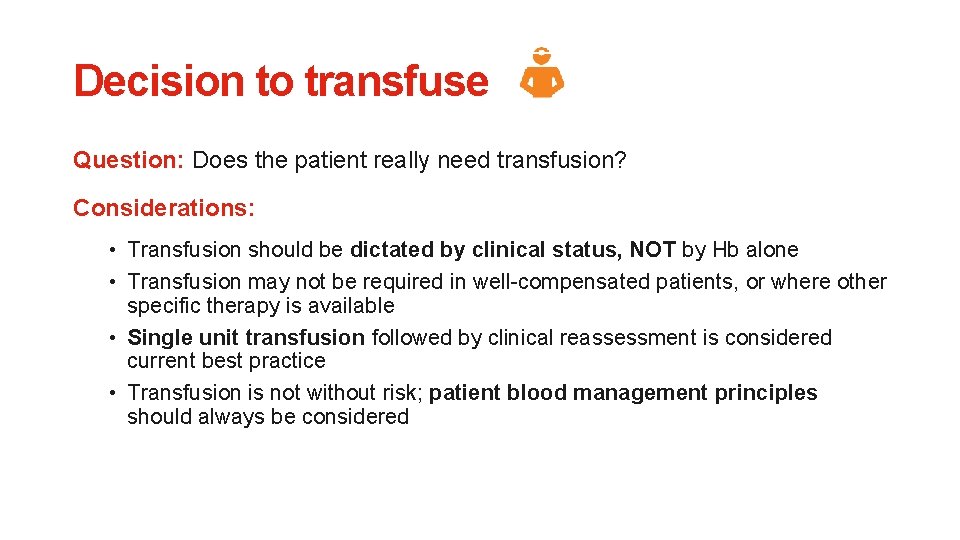 Decision to transfuse

Question: Does the patient really need transfusion?

Considerations:

• Transfusion should be dictated by clinical status, NOT by Hb alone
• Transfusion may not be required in well-compensated patients, or where other specific therapy is available
• Single unit transfusion followed by clinical reassessment is considered current best practice
• Transfusion is not without risk; patient blood management principles should always be considered